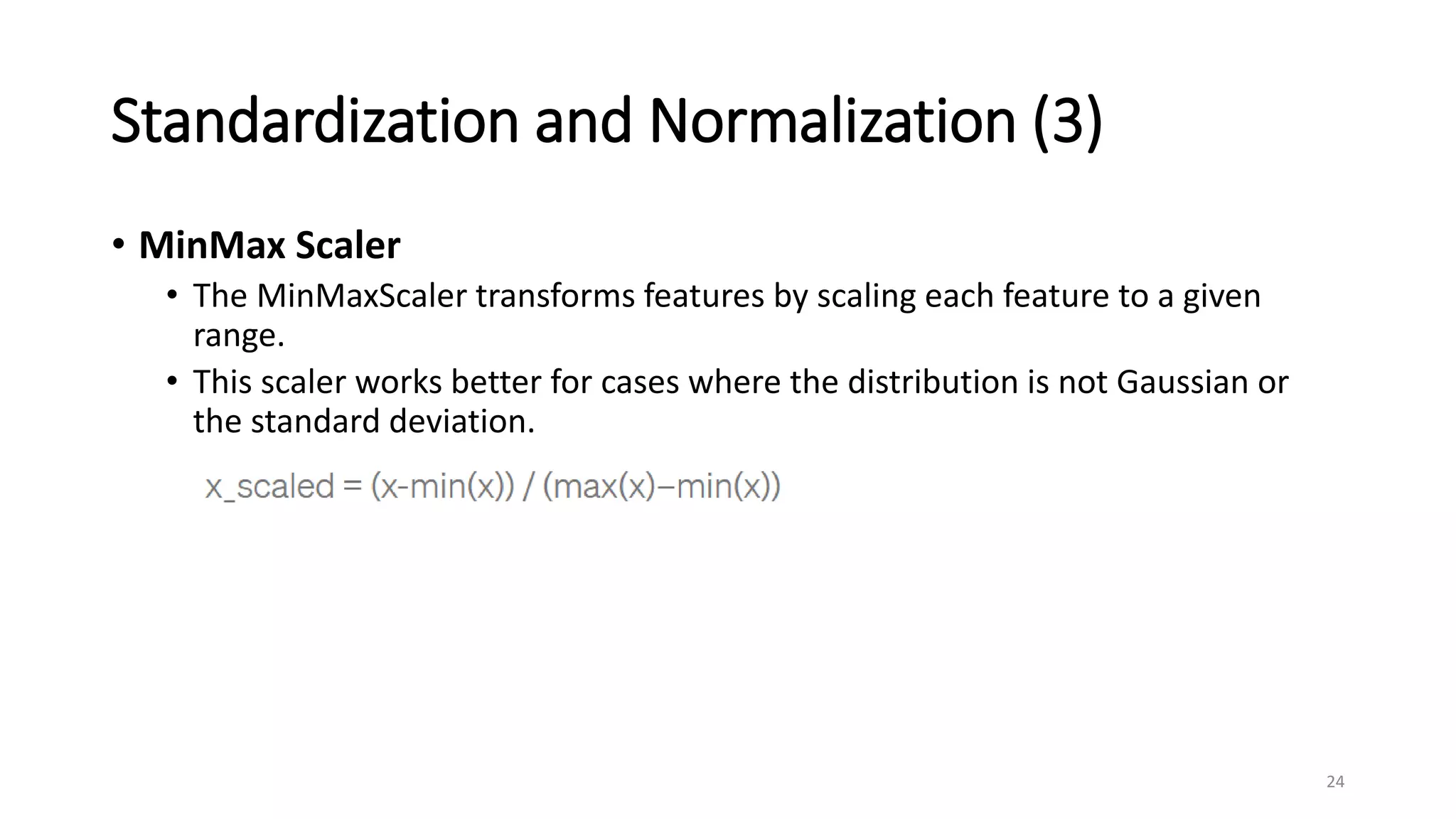 Standardization and Normalization (3)

• **MinMax Scaler**
  • The MinMaxScaler transforms features by scaling each feature to a given range.
  • This scaler works better for cases where the distribution is not Gaussian or the standard deviation.

x_scaled = (x-min(x)) / (max(x)–min(x))

24